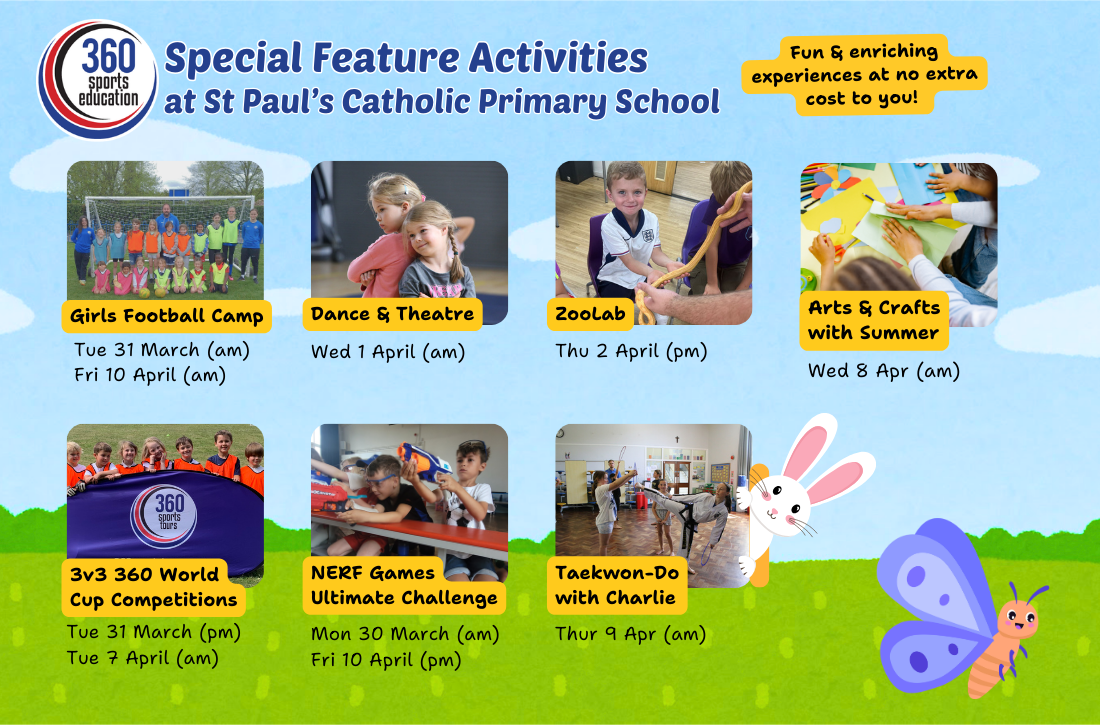 360 sports education

Special Feature Activities at St Paul's Catholic Primary School

Fun & enriching experiences at no extra cost to you!

Girls Football Camp
Tue 31 March (am)
Fri 10 April (am)

Dance & Theatre
Wed 1 April (am)

ZooLab
Thu 2 April (pm)

Arts & Crafts with Summer
Wed 8 Apr (am)

360 sports tours

3v3 360 World Cup Competitions
Tue 31 March (pm)
Tue 7 April (am)

NERF Games Ultimate Challenge
Mon 30 March (am)
Fri 10 April (pm)

Taekwon-Do with Charlie
Thur 9 Apr (am)